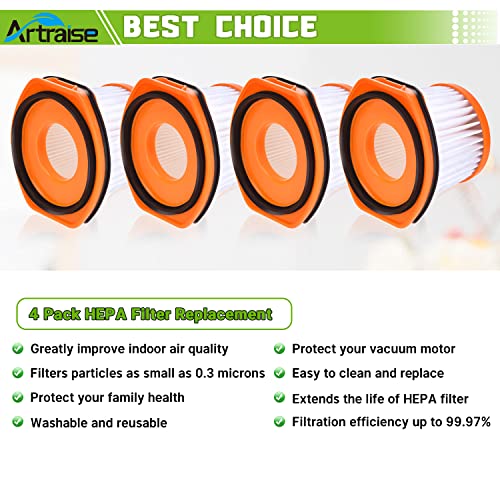 Artraise BEST CHOICE

4 Pack HEPA Filter Replacement

Greatly improve indoor air quality
Filters particles as small as 0.3 microns
Protect your family health
Washable and reusable

Protect your vacuum motor
Easy to clean and replace
Extends the life of HEPA filter
Filtration efficiency up to 99.97%